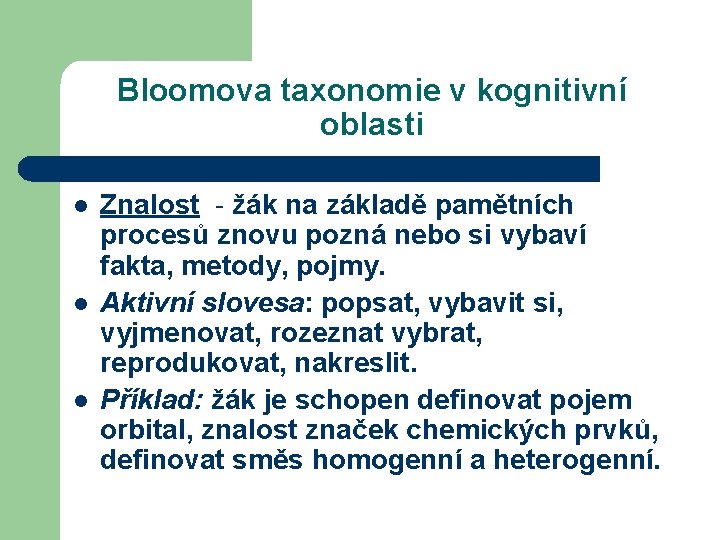 Bloomova taxonomie v kognitivní oblasti

- Znalost - žák na základě pamětních procesů znovu pozná nebo si vybaví fakta, metody, pojmy.
- Aktivní slovesa: popsat, vybavit si, vyjmenovat, rozeznat vybrat, reprodukovat, nakreslit.
- Příklad: žák je schopen definovat pojem orbital, znalost značek chemických prvků, definovat směs homogenní a heterogenní.